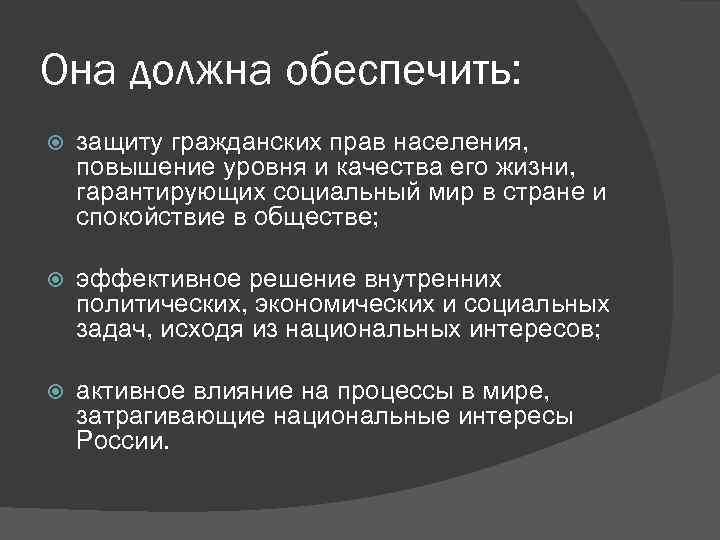 Она должна обеспечить:

защиту гражданских прав населения, повышение уровня и качества его жизни, гарантирующих социальный мир в стране и спокойствие в обществе;

эффективное решение внутренних политических, экономических и социальных задач, исходя из национальных интересов;

активное влияние на процессы в мире, затрагивающие национальные интересы России.